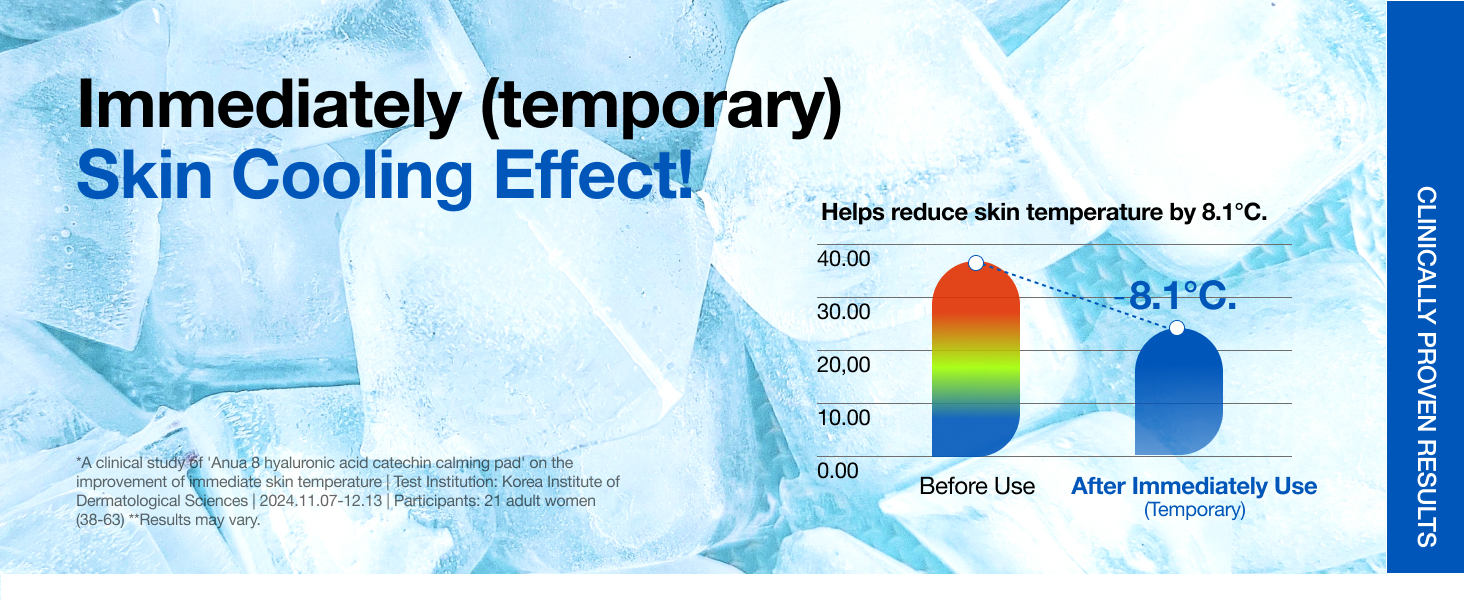 Immediately (temporary)
Skin Cooling Effect!

Helps reduce skin temperature by 8.1°C.

40.00
30.00
20,00
10.00
0.00

-8.1°C.

Before Use
After Immediately Use
(Temporary)

*A clinical study of 'Anua 8 hyaluronic acid catechin calming pad' on the improvement of immediate skin temperature | Test Institution: Korea Institute of Dermatological Sciences | 2024.11.07-12.13 | Participants: 21 adult women (38-63) **Results may vary.

CLINICALLY PROVEN RESULTS